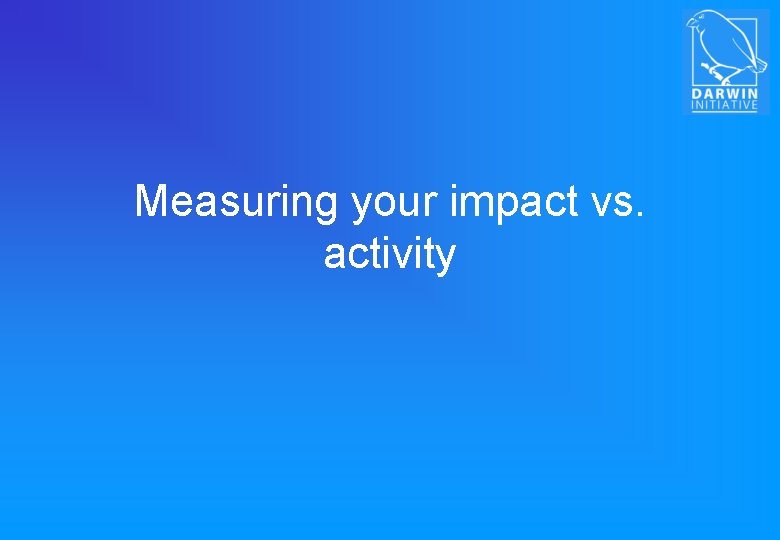 DARWIN
INITIATIVE

Measuring your impact vs. activity